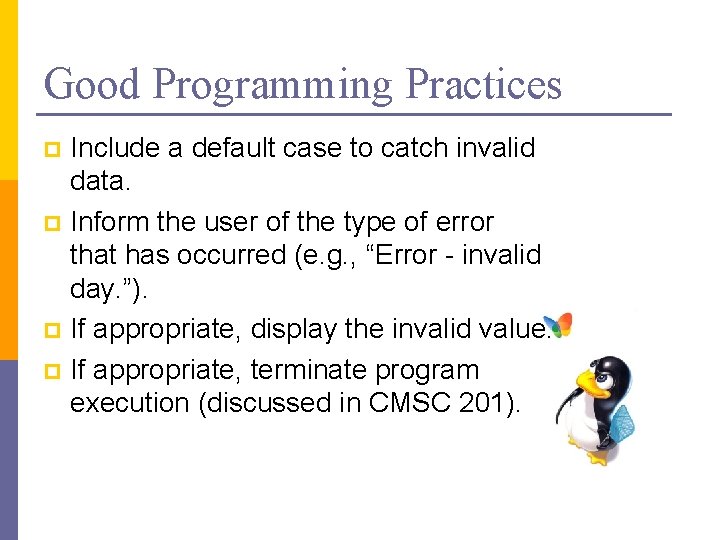 Good Programming Practices

Include a default case to catch invalid data.

Inform the user of the type of error that has occurred (e.g., “Error - invalid day.”).

If appropriate, display the invalid value.

If appropriate, terminate program execution (discussed in CMSC 201).